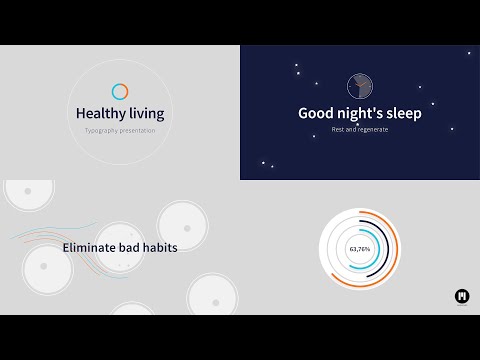 Healthy living
Typography presentation

Good night's sleep
Rest and regenerate

Eliminate bad habits

63,76%